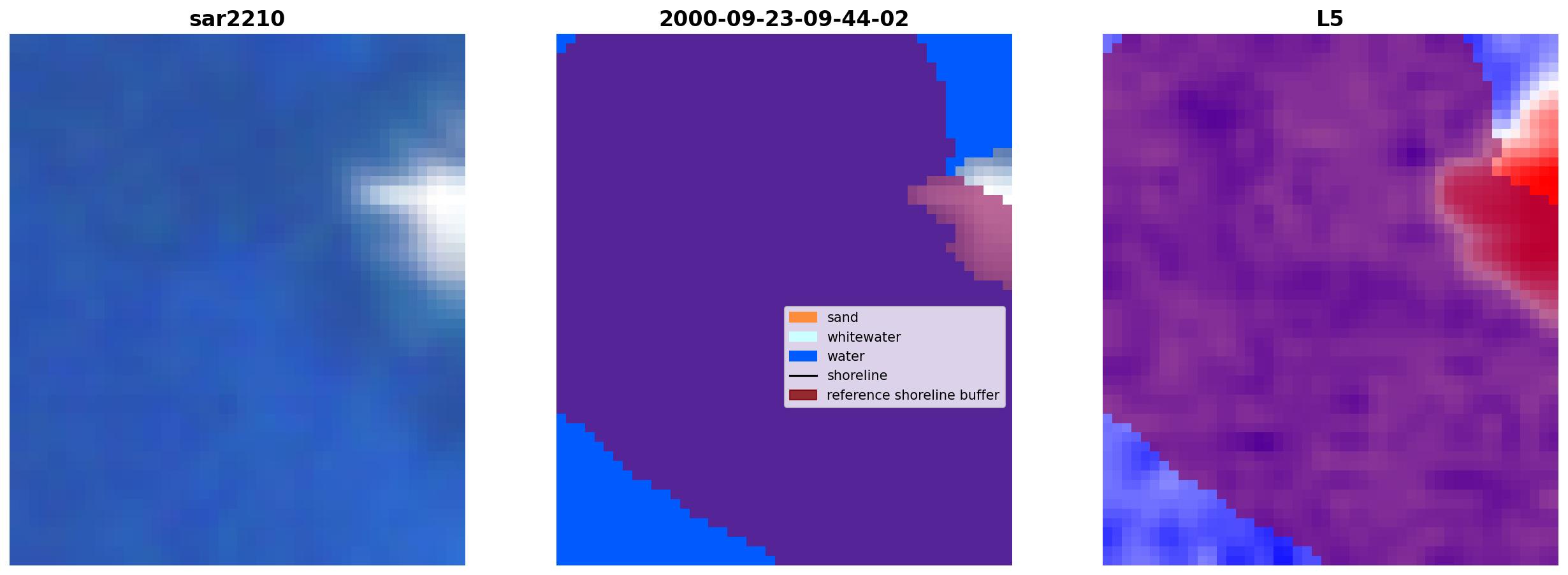 sar2210

2000-09-23-09-44-02

sand
whitewater
water
shoreline
reference shoreline buffer

L5